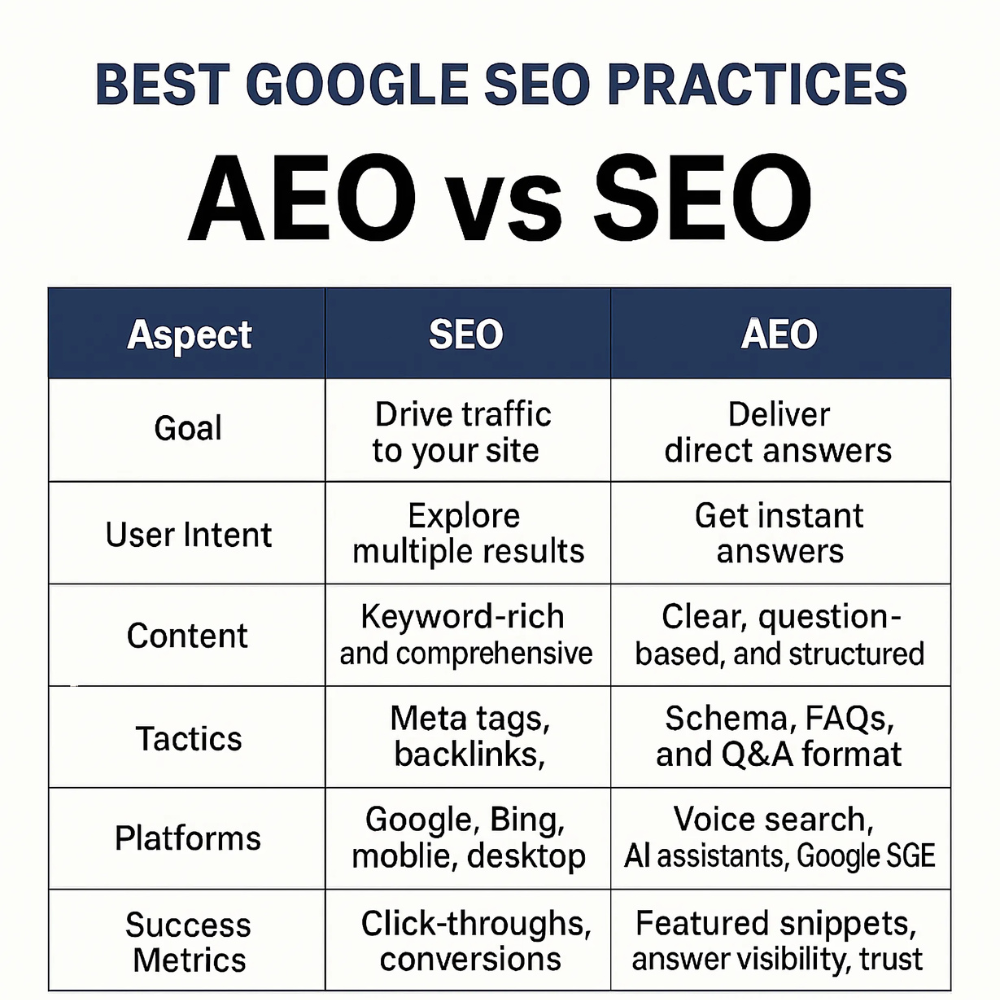 BEST GOOGLE SEO PRACTICES

AEO vs SEO

| Aspect | SEO | AEO |
|---|---|---|
| Goal | Drive traffic to your site | Deliver direct answers |
| User Intent | Explore multiple results | Get instant answers |
| Content | Keyword-rich and comprehensive | Clear, question-based, and structured |
| Tactics | Meta tags, backlinks, | Schema, FAQs, and Q&A format |
| Platforms | Google, Bing, moblie, desktop | Voice search, AI assistants, Google SGE |
| Success Metrics | Click-throughs, conversions | Featured snippets, answer visibility, trust |